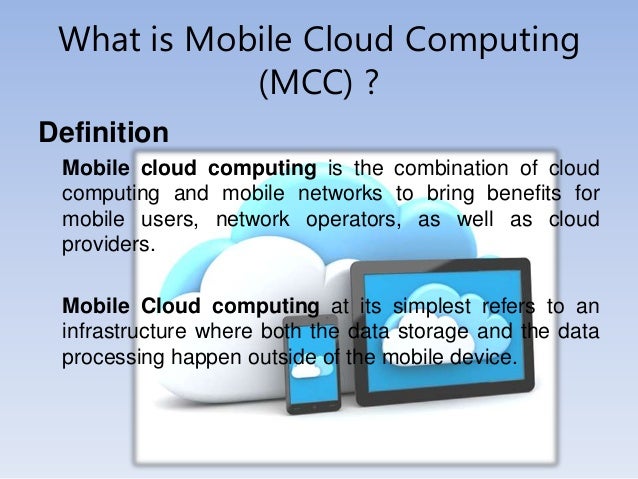 What is Mobile Cloud Computing (MCC) ?

Definition

Mobile cloud computing is the combination of cloud computing and mobile networks to bring benefits for mobile users, network operators, as well as cloud providers.

Mobile Cloud computing at its simplest refers to an infrastructure where both the data storage and the data processing happen outside of the mobile device.